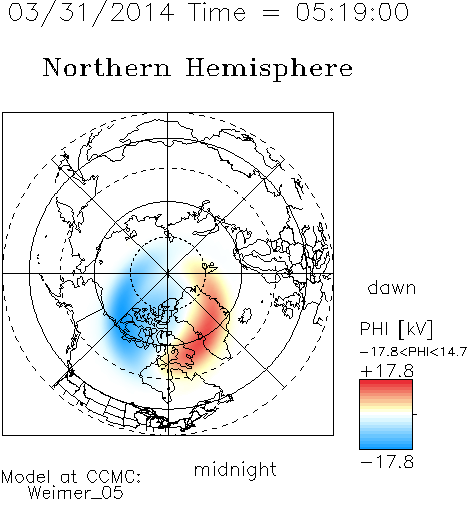 03/31/2014 Time = 05:19:00

Northern Hemisphere

dawn

PHI [kV]
−17.8<PHI<14.7
+17.8
−17.8

midnight

Model at CCMC:
Weimer_05